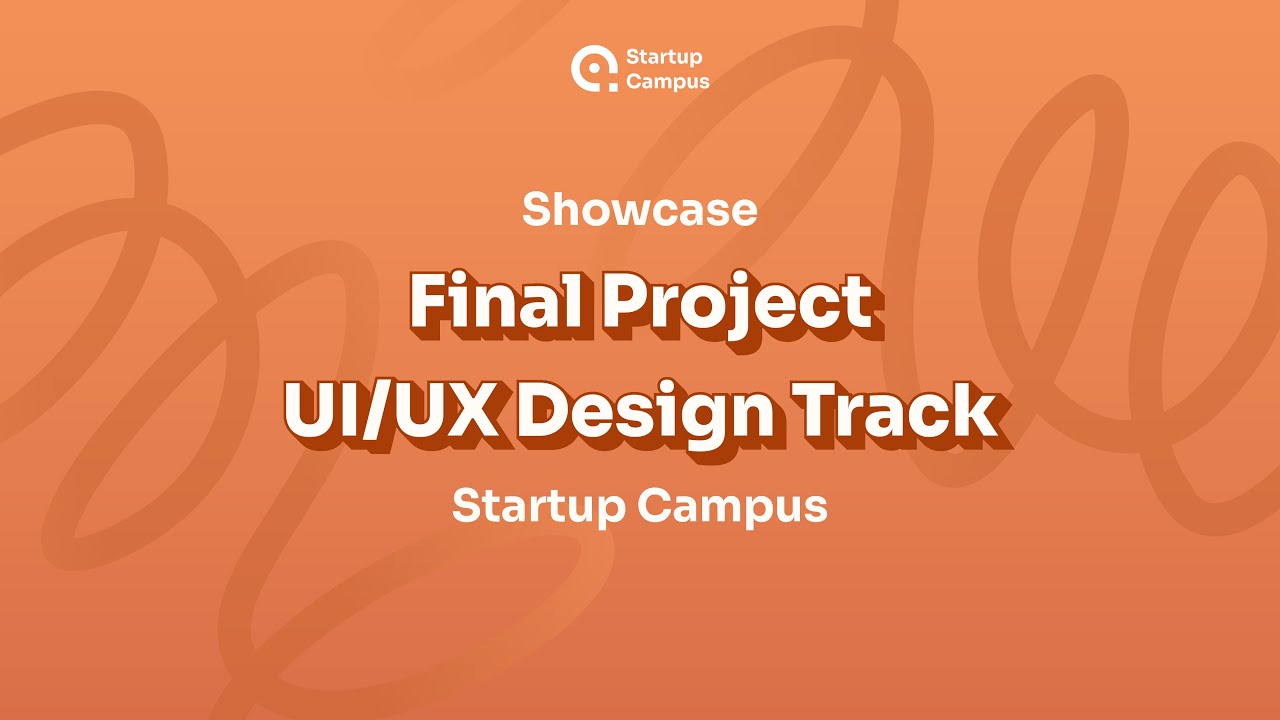 Startup Campus

Showcase

Final Project
UI/UX Design Track

Startup Campus